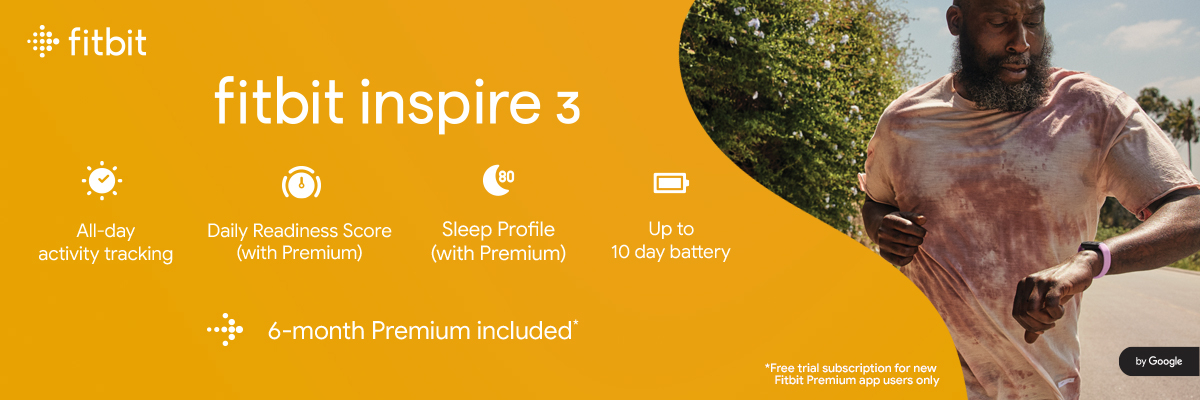 fitbit

fitbit inspire 3

All-day activity tracking

Daily Readiness Score (with Premium)

80

Sleep Profile (with Premium)

Up to 10 day battery

6-month Premium included*

*Free trial subscription for new Fitbit Premium app users only

by Google